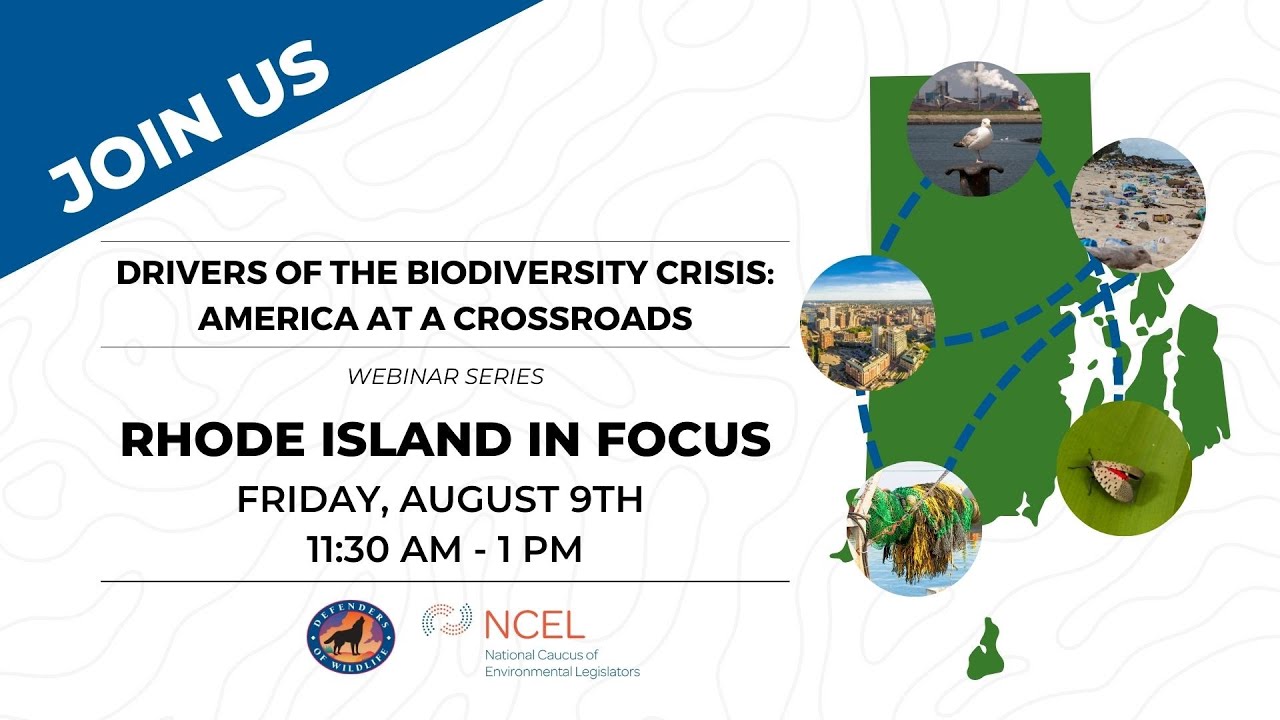 JOIN US

DRIVERS OF THE BIODIVERSITY CRISIS: AMERICA AT A CROSSROADS

WEBINAR SERIES

RHODE ISLAND IN FOCUS

FRIDAY, AUGUST 9TH

11:30 AM - 1 PM

DEFENDERS OF WILDLIFE

NCEL
National Caucus of Environmental Legislators